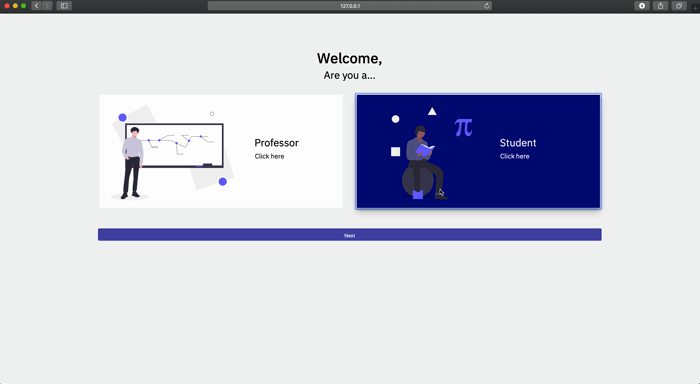 127.0.0.1

Welcome,
Are you a...

Professor
Click here

$\pi$

Student
Click here

Next